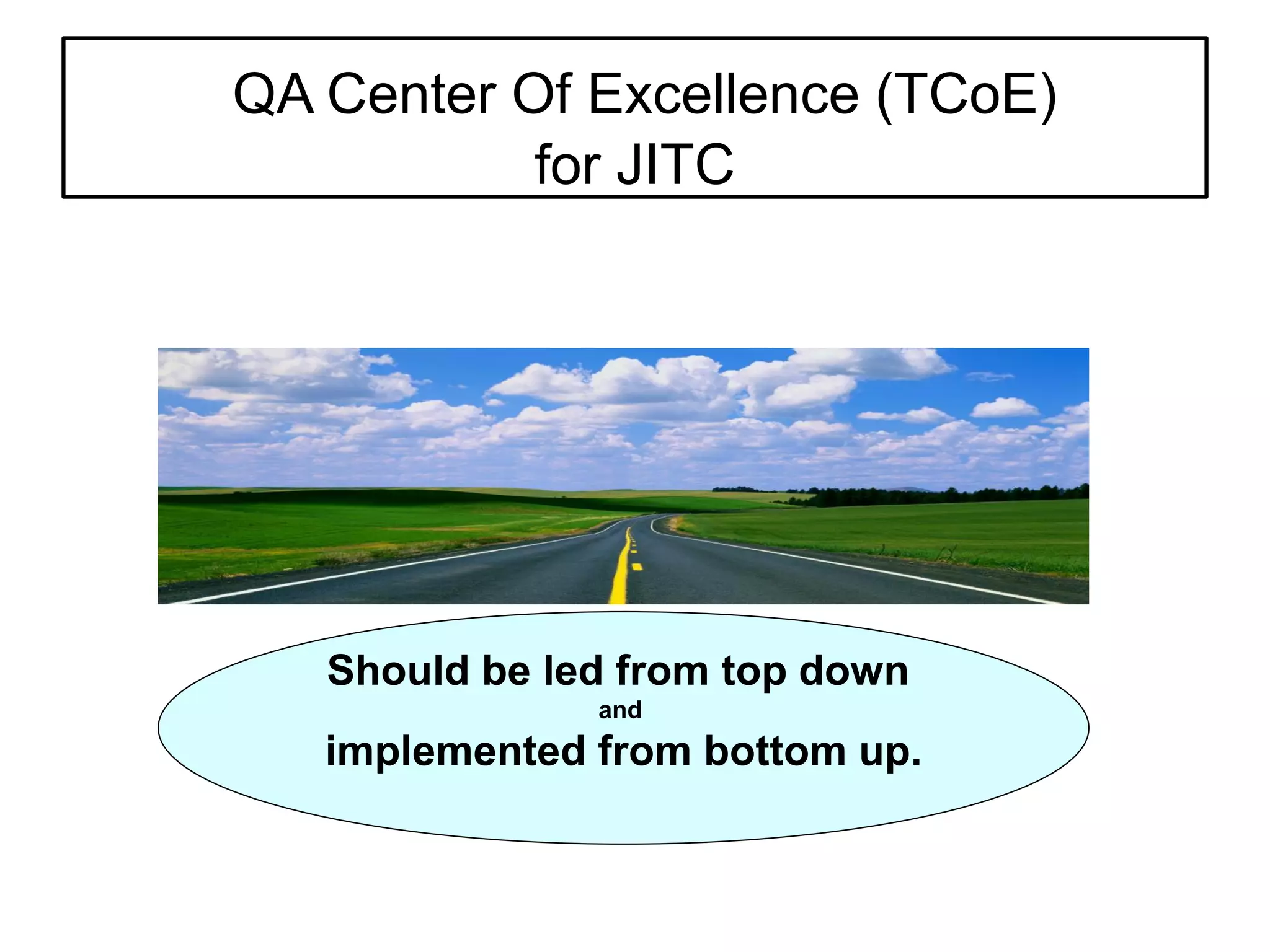 QA Center Of Excellence (TCoE)
for JITC

Should be led from top down
and
implemented from bottom up.